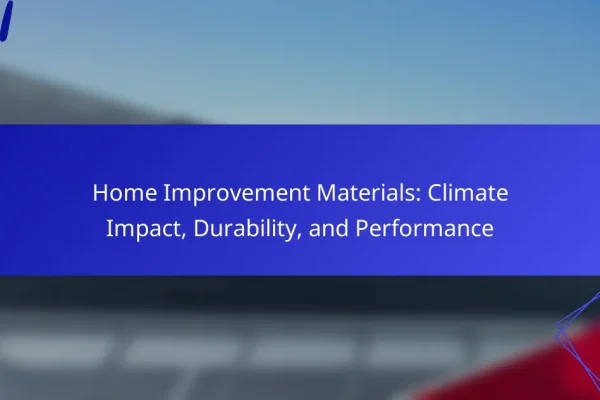 Home Improvement Materials: Climate Impact, Durability, and Performance